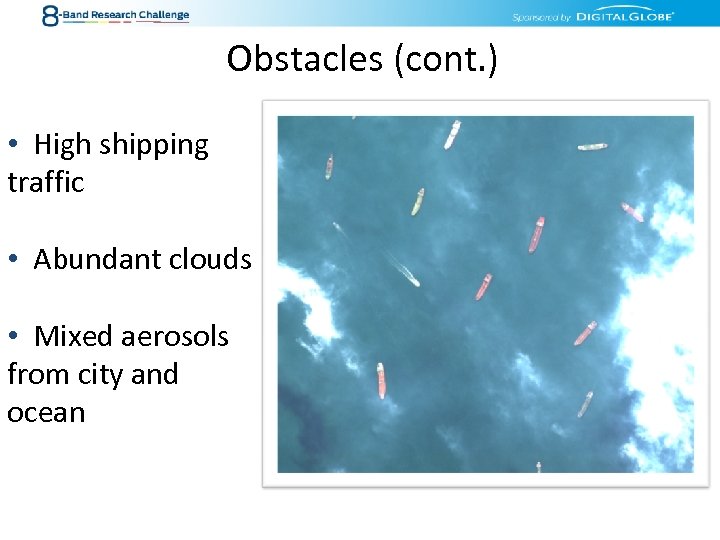 8-Band Research Challenge

Sponsored by DIGITALGLOBE

Obstacles (cont.)

• High shipping traffic

• Abundant clouds

• Mixed aerosols from city and ocean